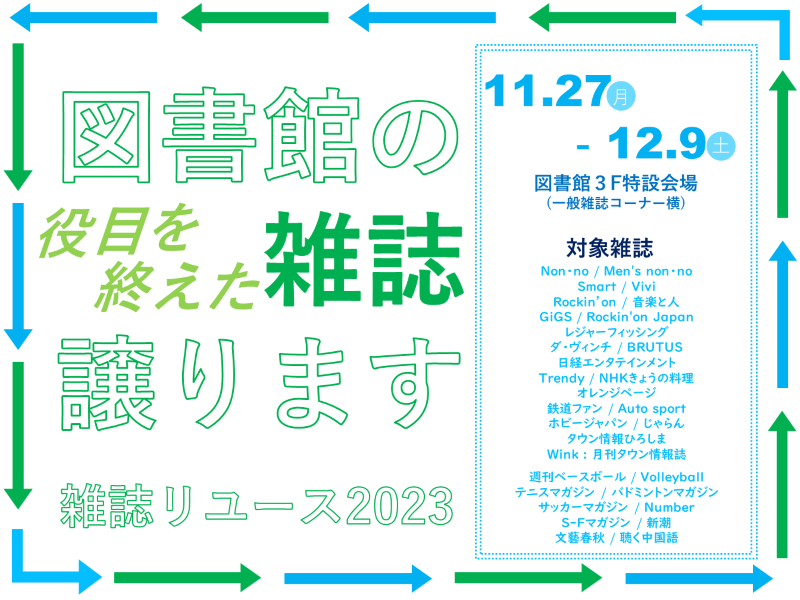 図書館の

役目を終えた雑誌

譲ります

雑誌リユース2023

11.27月

- 12.9土

図書館３F特設会場
（一般雑誌コーナー横）

対象雑誌
Non･no / Men's non･no
Smart / Vivi
Rockin'on / 音楽と人
GiGS / Rockin'on Japan
レジャーフィッシング
ダ・ヴィンチ / BRUTUS
日経エンタテインメント
Trendy / NHKきょうの料理
オレンジページ
鉄道ファン / Auto sport
ホビージャパン / じゃらん
タウン情報ひろしま
Wink：月刊タウン情報誌

週刊ベースボール / Volleyball
テニスマガジン / バドミントンマガジン
サッカーマガジン / Number
S-Fマガジン / 新潮
文藝春秋 / 聴く中国語